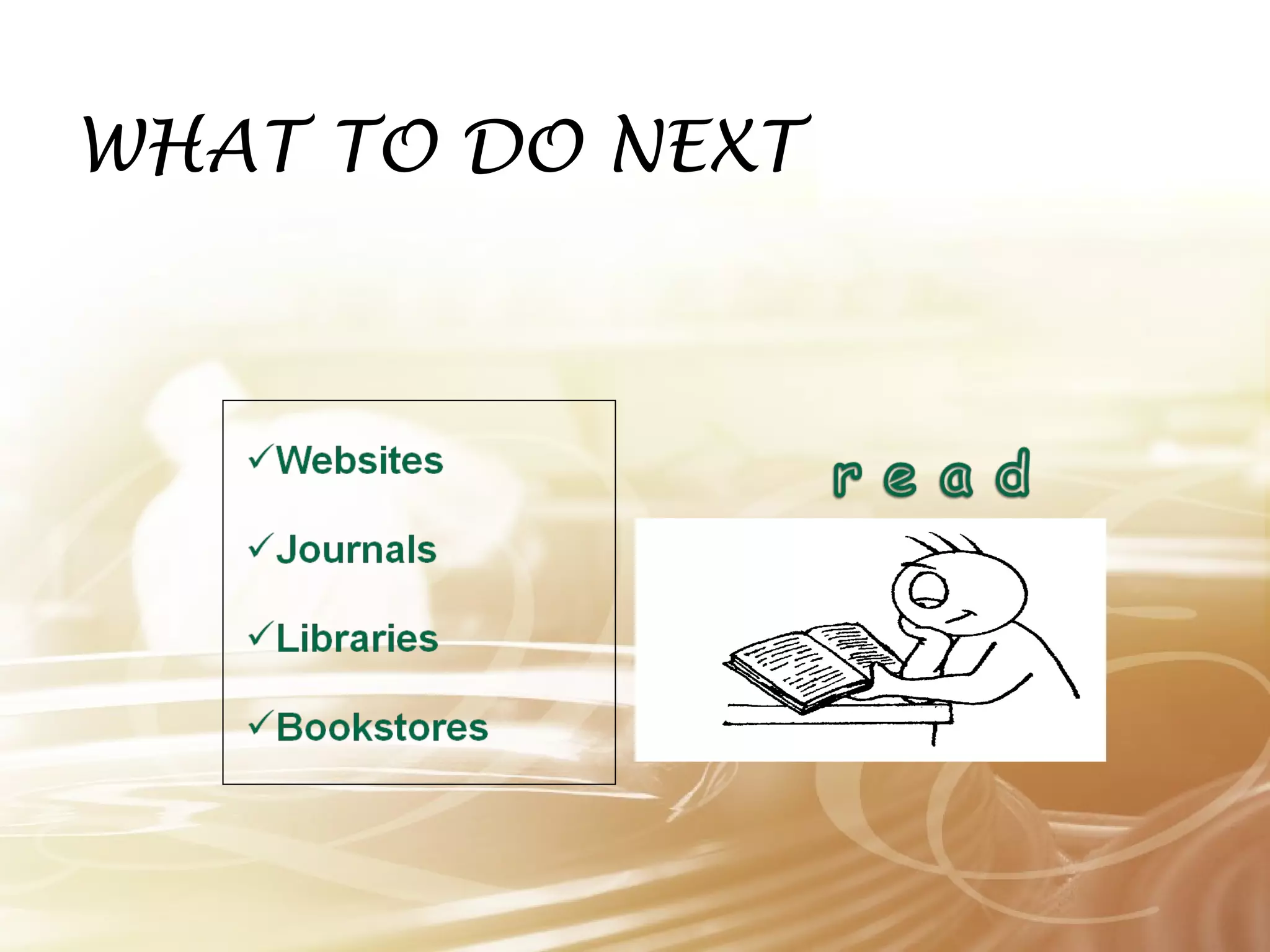 WHAT TO DO NEXT

✓Websites

✓Journals

✓Libraries

✓Bookstores

r e a d